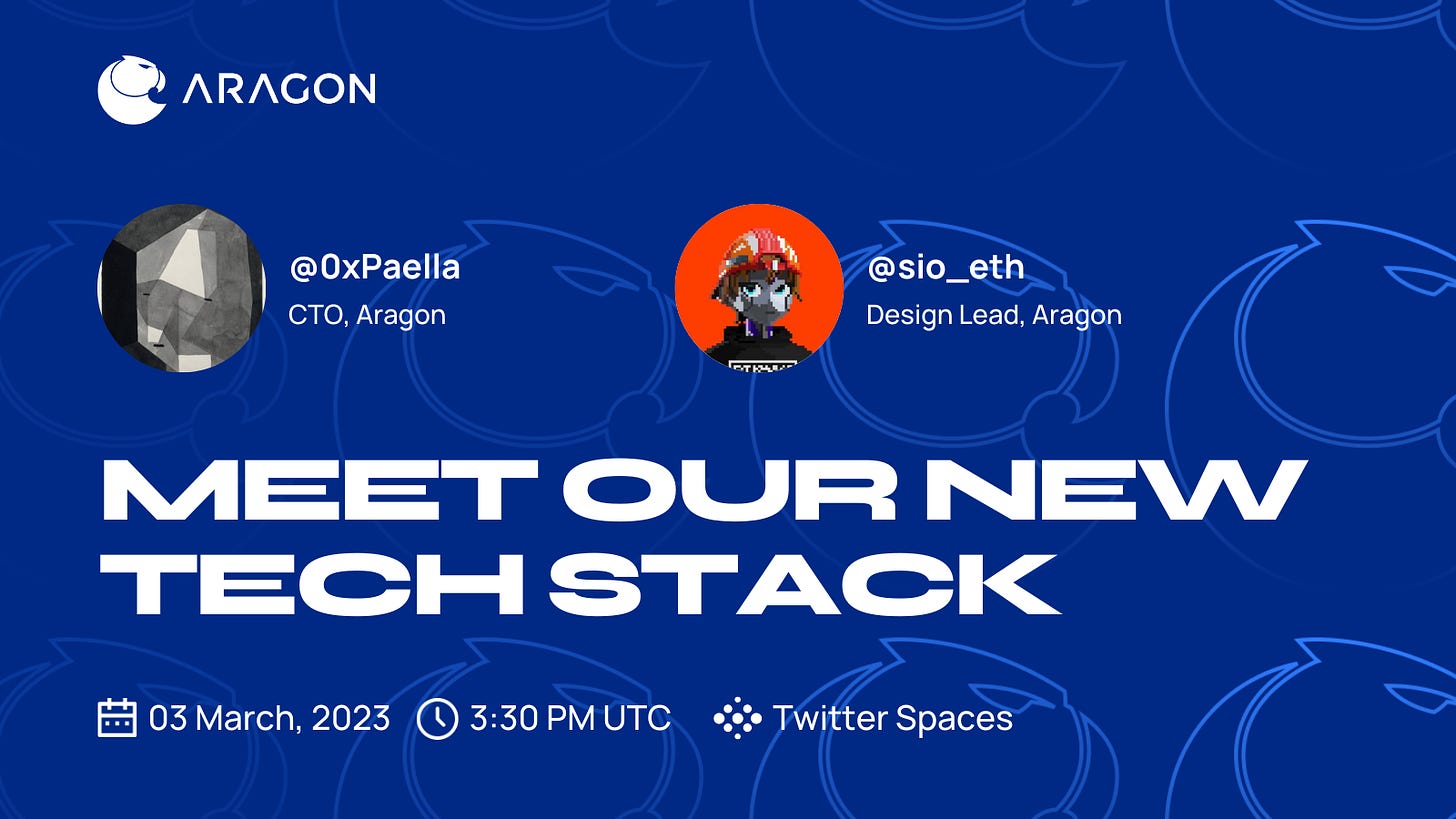 ARAGON

@0xPaella
CTO, Aragon

@sio_eth
Design Lead, Aragon

MEET OUR NEW TECH STACK

03 March, 2023 3:30 PM UTC Twitter Spaces